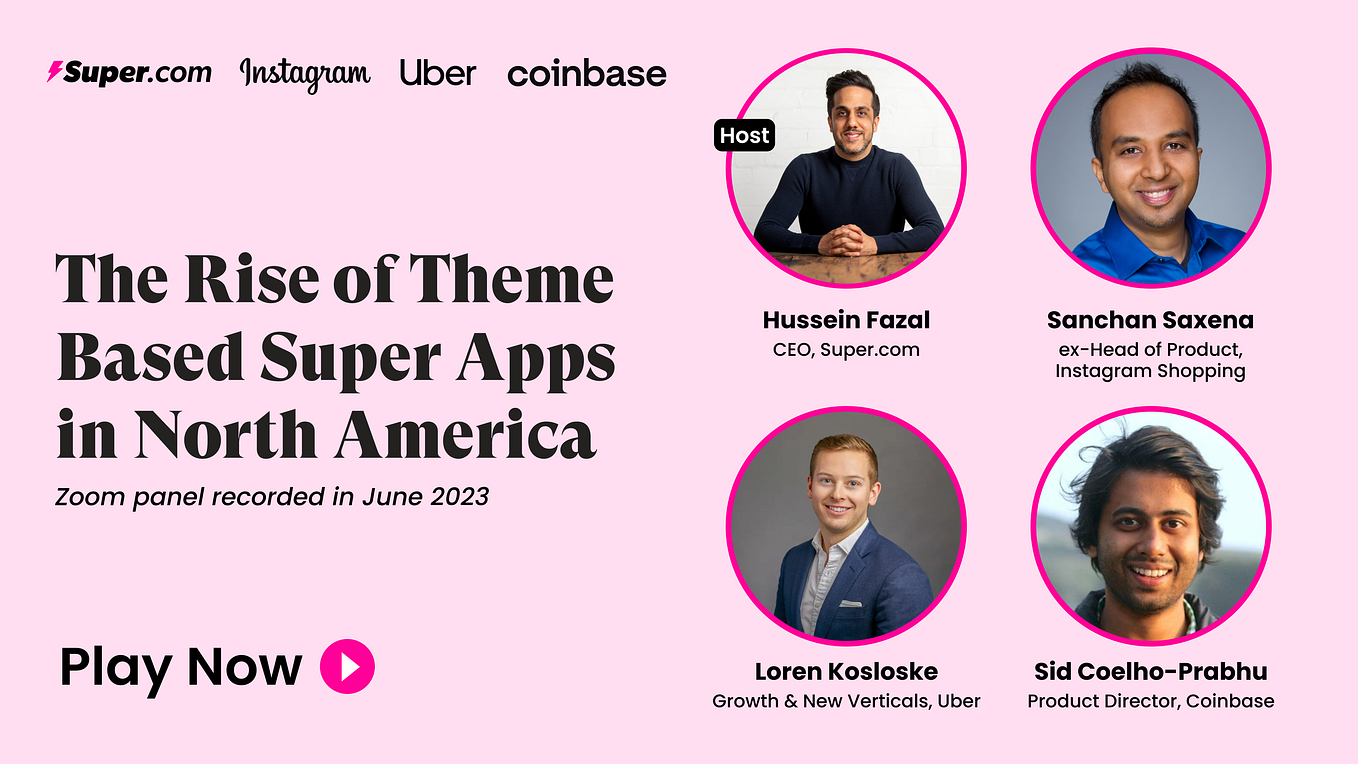 Super.com Instagram Uber coinbase

The Rise of Theme Based Super Apps in North America

Zoom panel recorded in June 2023

Play Now

Host

Hussein Fazal
CEO, Super.com

Sanchan Saxena
ex-Head of Product, Instagram Shopping

Loren Kosloske
Growth & New Verticals, Uber

Sid Coelho-Prabhu
Product Director, Coinbase